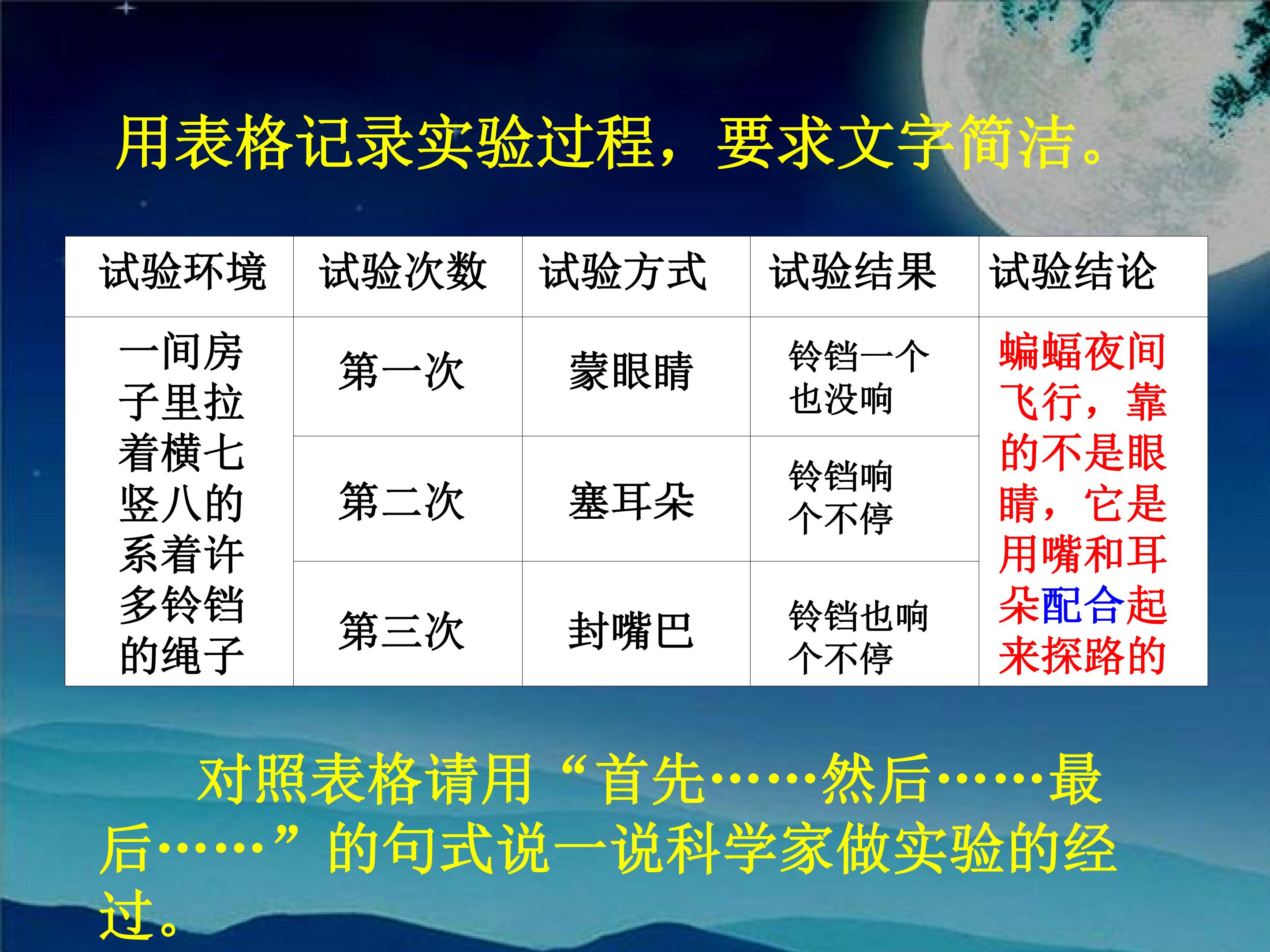 用表格记录实验过程，要求文字简洁。

| 试验环境 | 试验次数 | 试验方式 | 试验结果 | 试验结论 |
|---|---|---|---|---|
| 一间房子里拉着横七竖八的系着许多铃铛的绳子 | 第一次 | 蒙眼睛 | 铃铛一个也没响 | 蝙蝠夜间飞行，靠的不是眼睛，它是用嘴和耳朵配合起来探路的 |
| | 第二次 | 塞耳朵 | 铃铛响个不停 | |
| | 第三次 | 封嘴巴 | 铃铛也响个不停 | |

对照表格请用“首先……然后……最后……”的句式说一说科学家做实验的经过。